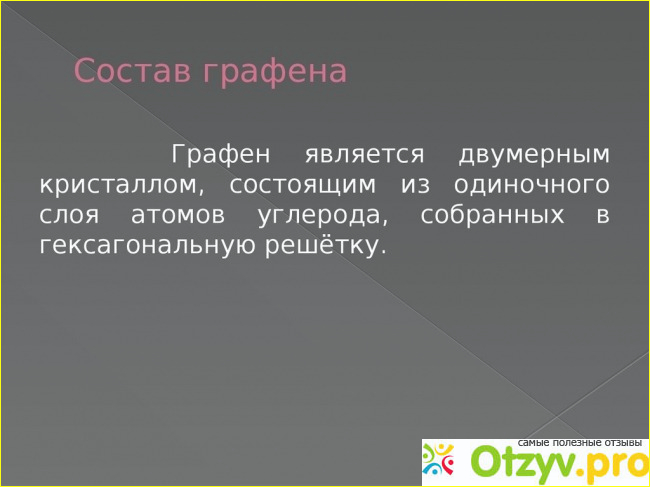 Состав графена

Графен является двумерным кристаллом, состоящим из одиночного слоя атомов углерода, собранных в гексагональную решётку.

самые полезные отзывы
Otzyv.pro